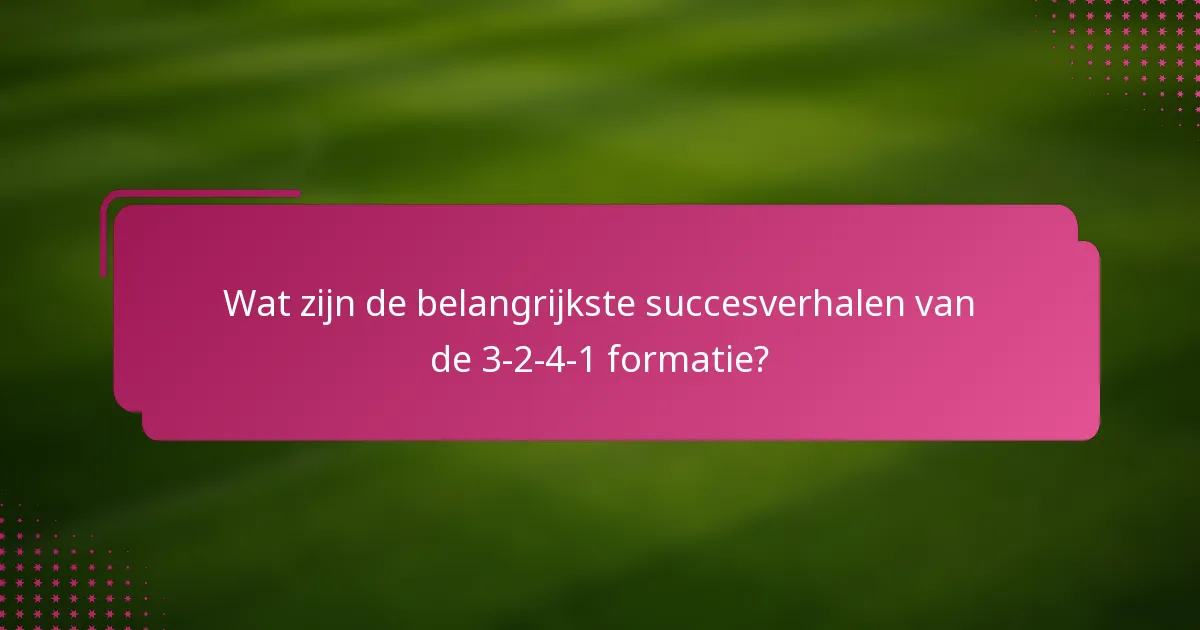 Wat zijn de belangrijkste succesverhalen van de 3-2-4-1 formatie?